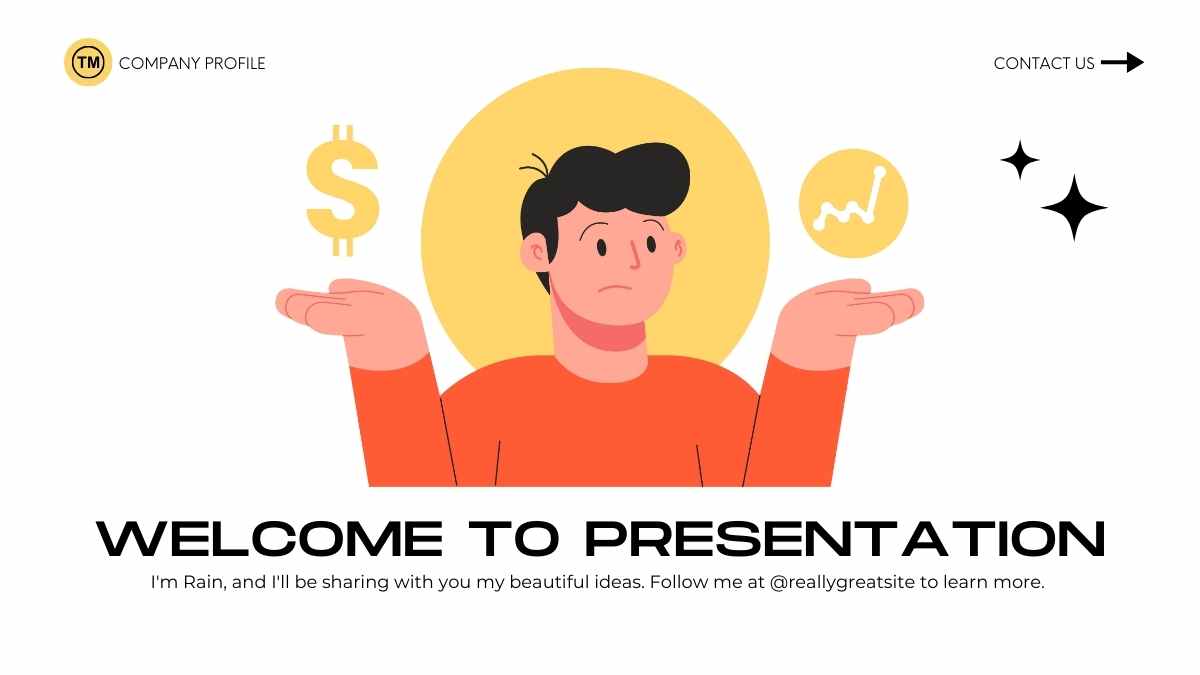 TM COMPANY PROFILE

CONTACT US

$

WELCOME TO PRESENTATION

I'm Rain, and I'll be sharing with you my beautiful ideas. Follow me at @reallygreatsite to learn more.